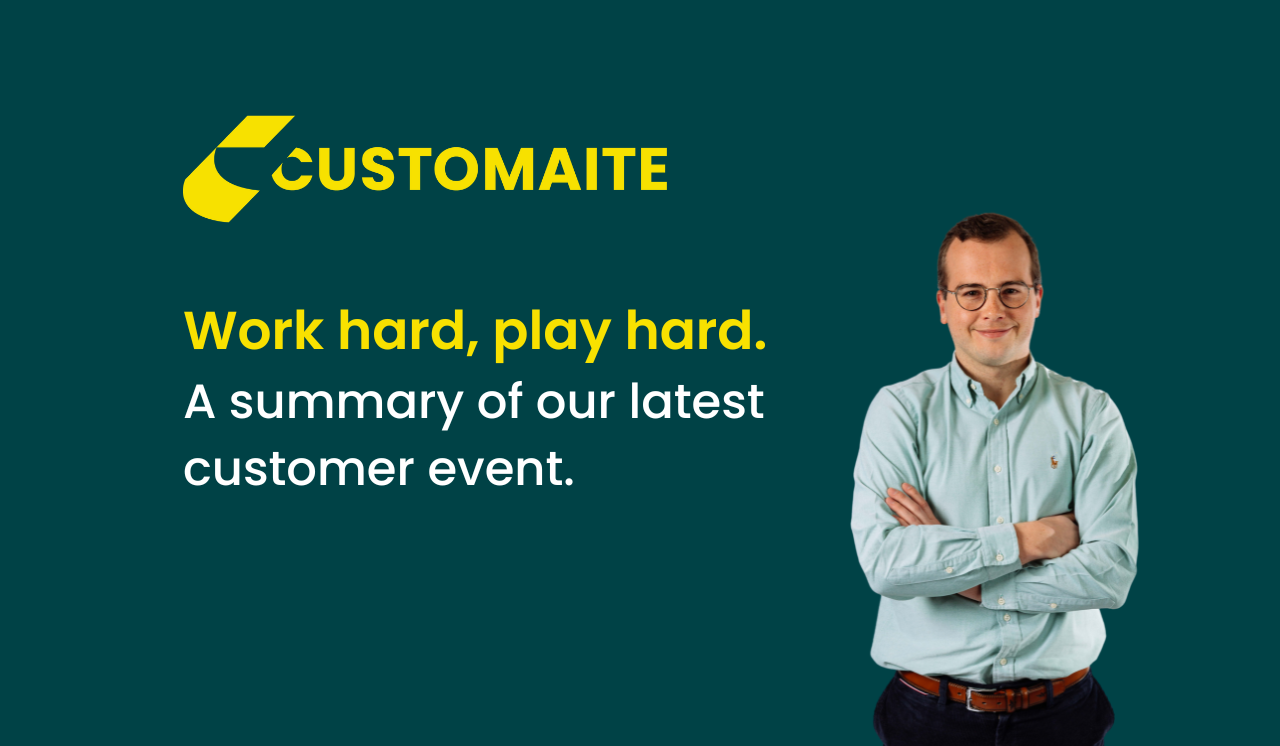 CUSTOMAITE

Work hard, play hard.
A summary of our latest customer event.